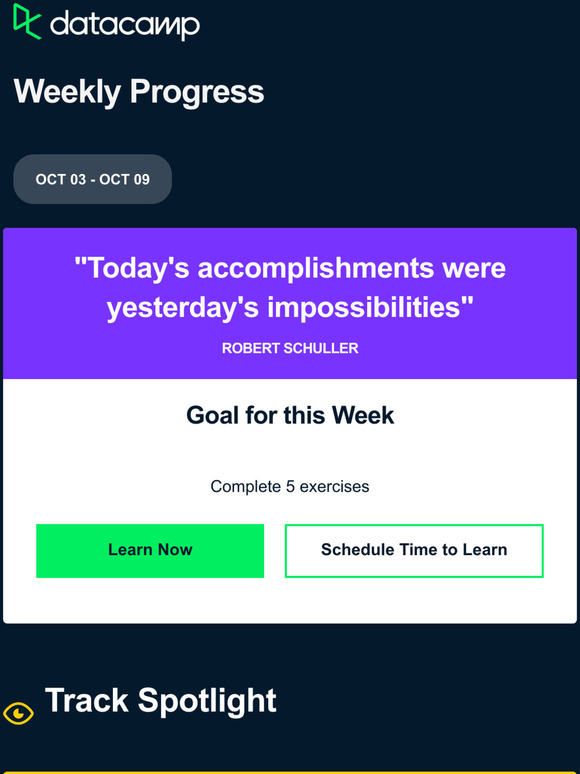 datacamp

Weekly Progress

OCT 03 - OCT 09

"Today's accomplishments were yesterday's impossibilities"

ROBERT SCHULLER

Goal for this Week

Complete 5 exercises

Learn Now

Schedule Time to Learn

Track Spotlight